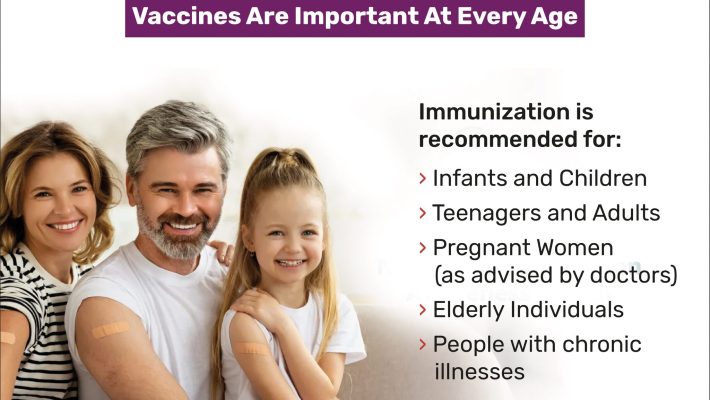 Vaccines Are Important At Every Age

Immunization is recommended for:

› Infants and Children

› Teenagers and Adults

› Pregnant Women (as advised by doctors)

› Elderly Individuals

› People with chronic illnesses